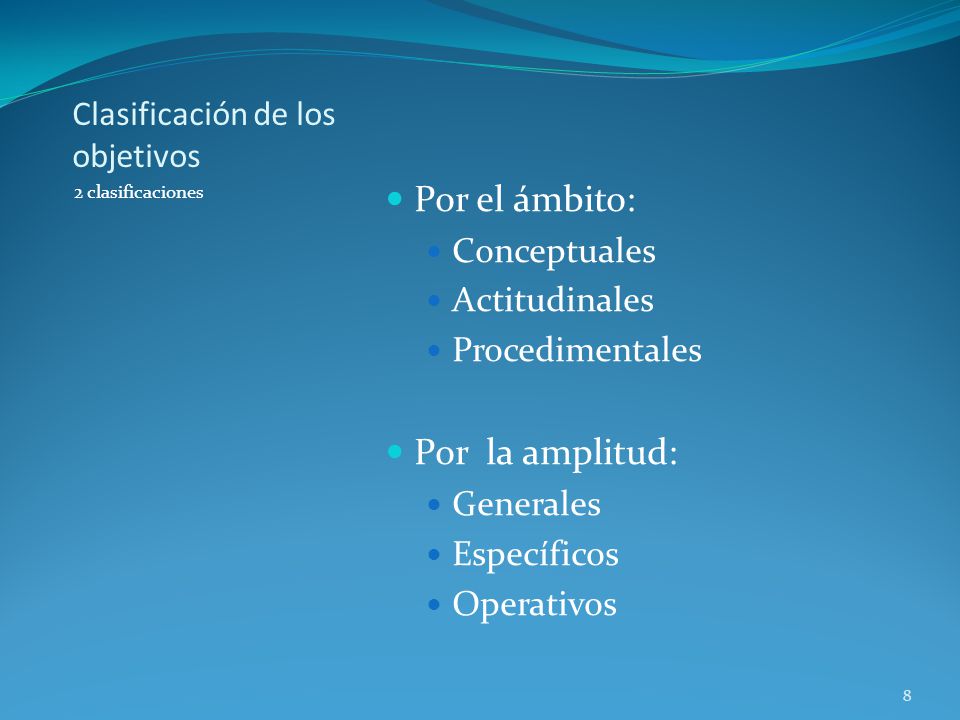 Clasificación de los objetivos

2 clasificaciones

- Por el ámbito:
  - Conceptuales
  - Actitudinales
  - Procedimentales
- Por la amplitud:
  - Generales
  - Específicos
  - Operativos

8